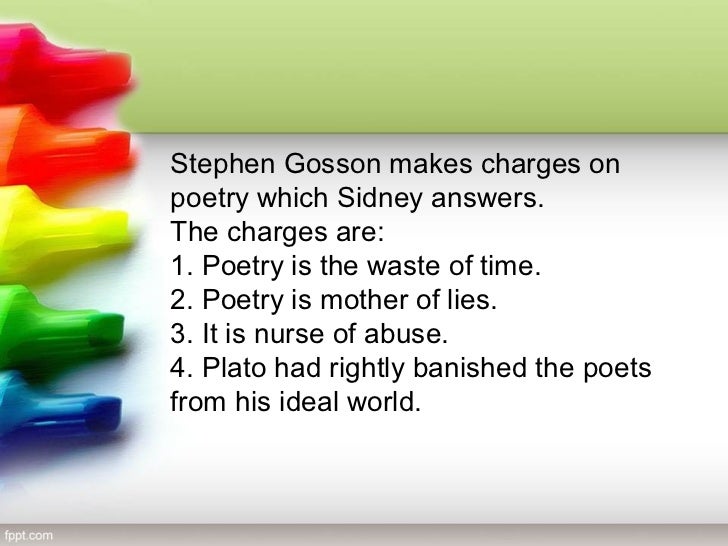 Stephen Gosson makes charges on poetry which Sidney answers.
The charges are:
1. Poetry is the waste of time.
2. Poetry is mother of lies.
3. It is nurse of abuse.
4. Plato had rightly banished the poets from his ideal world.

fppt.com